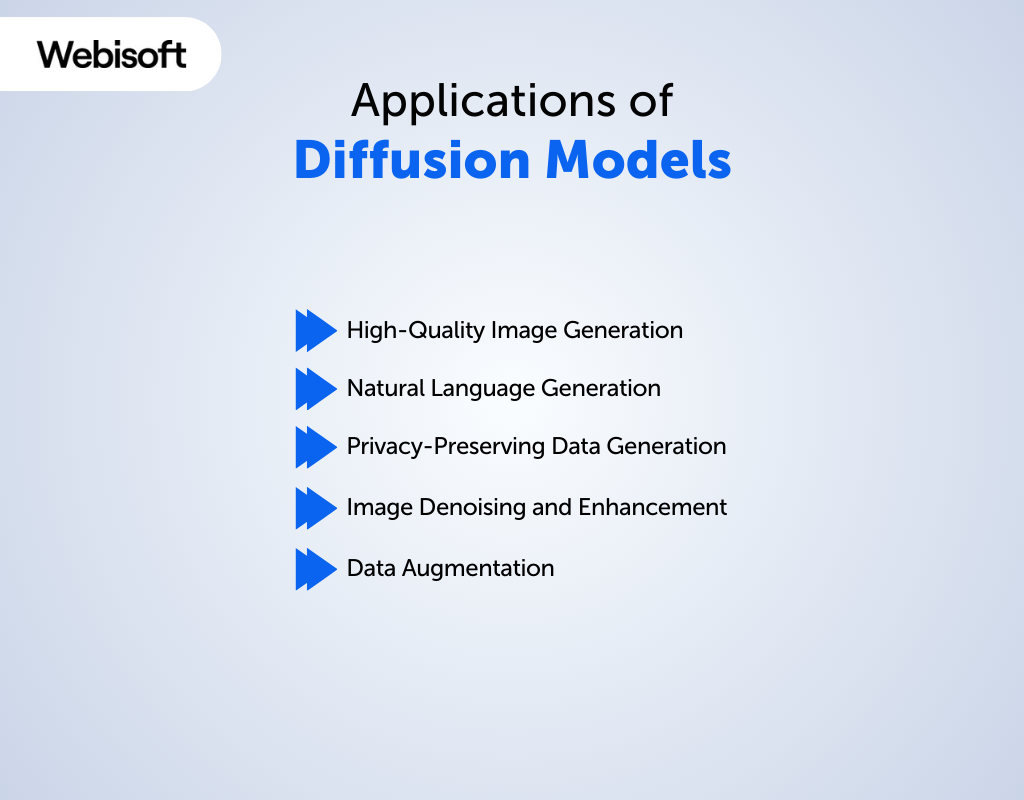 Webisoft

Applications of
Diffusion Models

High-Quality Image Generation

Natural Language Generation

Privacy-Preserving Data Generation

Image Denoising and Enhancement

Data Augmentation